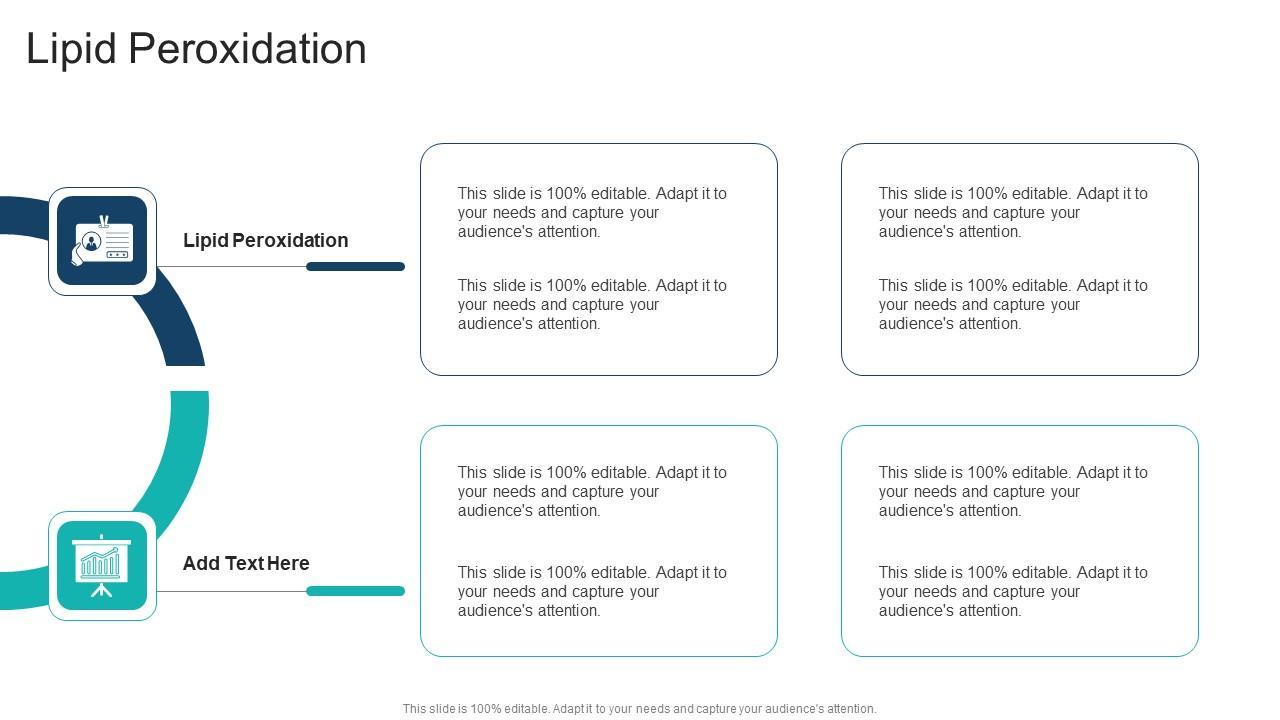 Lipid Peroxidation

Lipid Peroxidation

This slide is 100% editable. Adapt it to your needs and capture your audience's attention.

This slide is 100% editable. Adapt it to your needs and capture your audience's attention.

This slide is 100% editable. Adapt it to your needs and capture your audience's attention.

This slide is 100% editable. Adapt it to your needs and capture your audience's attention.

Add Text Here

This slide is 100% editable. Adapt it to your needs and capture your audience's attention.

This slide is 100% editable. Adapt it to your needs and capture your audience's attention.

This slide is 100% editable. Adapt it to your needs and capture your audience's attention.

This slide is 100% editable. Adapt it to your needs and capture your audience's attention.

This slide is 100% editable. Adapt it to your needs and capture your audience's attention.